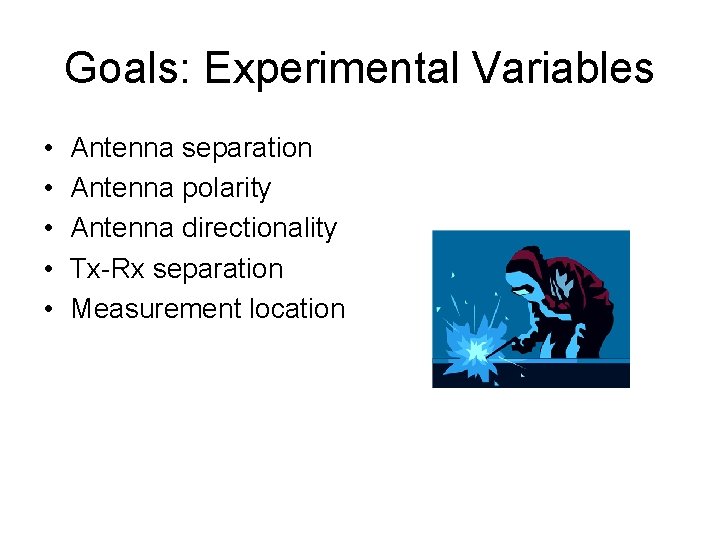 Goals: Experimental Variables

• Antenna separation
• Antenna polarity
• Antenna directionality
• Tx-Rx separation
• Measurement location